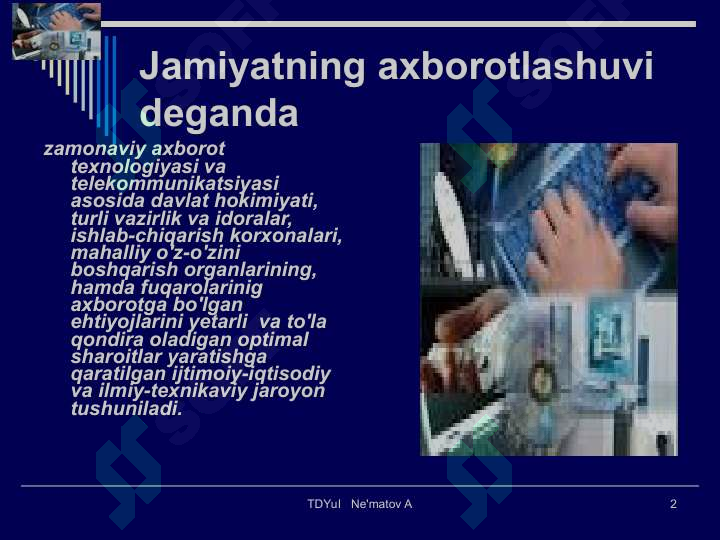 Jamiyatning axborotlashuvi deganda

zamonaviy axborot texnologiyasi va telekommunikatsiyasi asosida davlat hokimiyati, turli vazirlik va idoralar, ishlab-chiqarish korxonalari, mahalliy o'z-o'zini boshqarish organlarining, hamda fuqarolarinig axborotga bo'lgan ehtiyojlarini yetarli va to'la qondira oladigan optimal sharoitlar yaratishga qaratilgan ijtimoiy-iqtisodiy va ilmiy-texnikaviy jaroyon tushuniladi.

TDYuI Ne'matov A

2